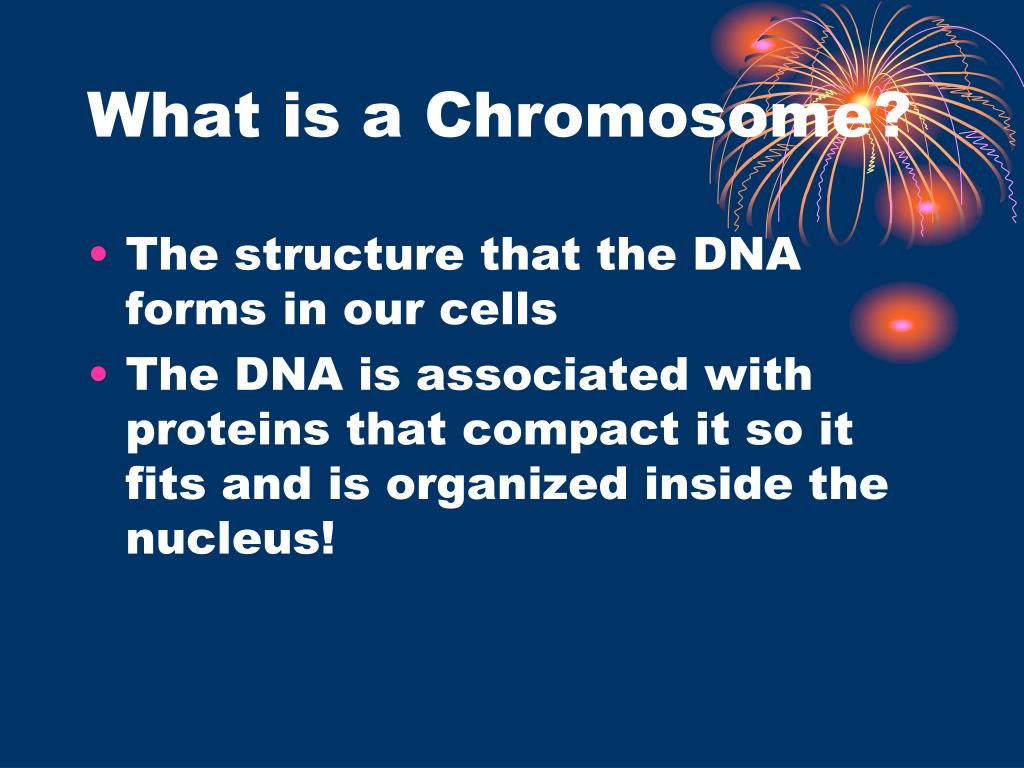 What is a Chromosome?

• The structure that the DNA forms in our cells
• The DNA is associated with proteins that compact it so it fits and is organized inside the nucleus!